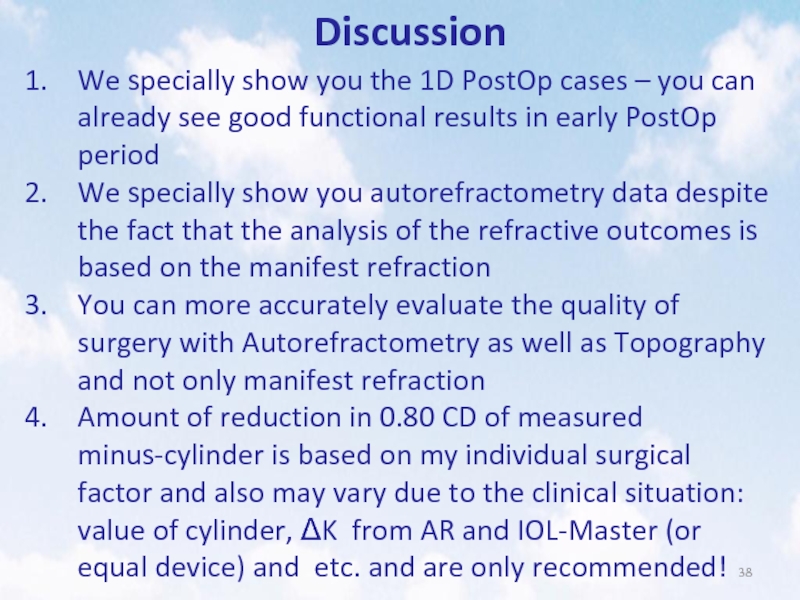 Discussion

1. We specially show you the 1D PostOp cases – you can already see good functional results in early PostOp period
2. We specially show you autorefractometry data despite the fact that the analysis of the refractive outcomes is based on the manifest refraction
3. You can more accurately evaluate the quality of surgery with Autorefractometry as well as Topography and not only manifest refraction
4. Amount of reduction in 0.80 CD of measured minus-cylinder is based on my individual surgical factor and also may vary due to the clinical situation: value of cylinder, ΔK from AR and IOL-Master (or equal device) and etc. and are only recommended!

38